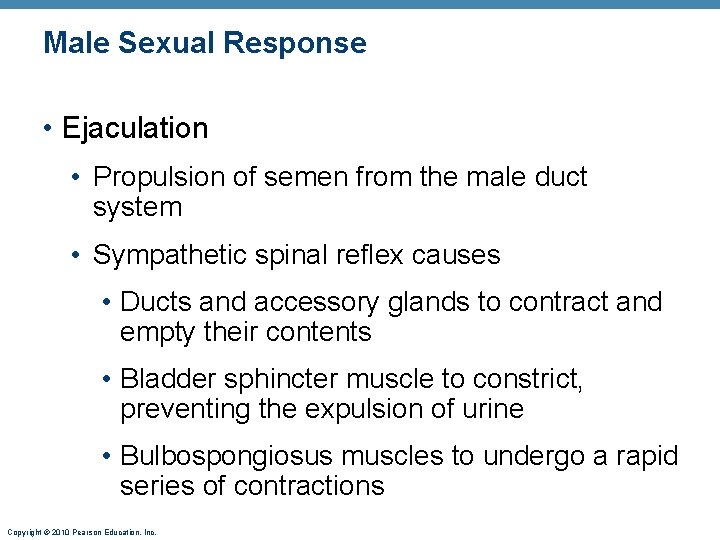 Male Sexual Response

• Ejaculation

• Propulsion of semen from the male duct system

• Sympathetic spinal reflex causes

• Ducts and accessory glands to contract and empty their contents

• Bladder sphincter muscle to constrict, preventing the expulsion of urine

• Bulbospongiosus muscles to undergo a rapid series of contractions

Copyright © 2010 Pearson Education, Inc.